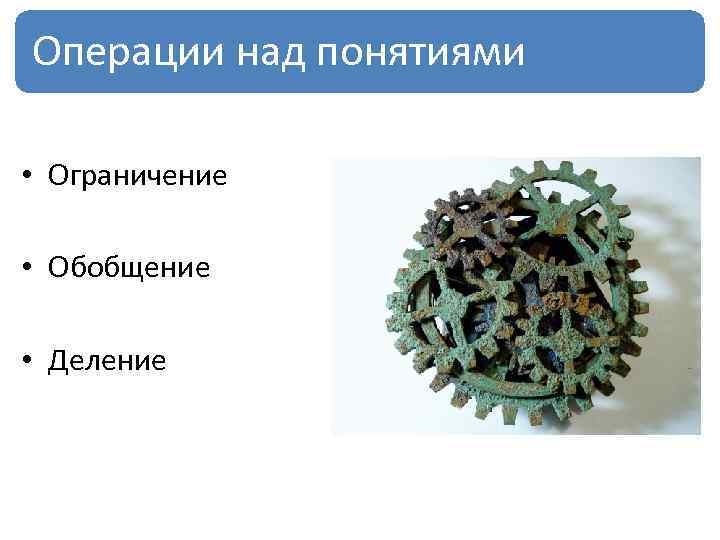 Операции над понятиями

• Ограничение

• Обобщение

• Деление